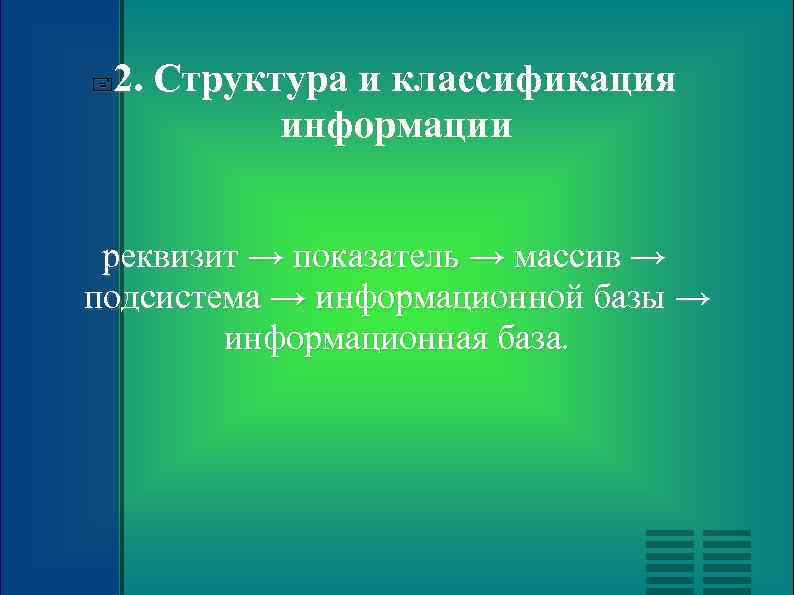 2. Структура и классификация информации

реквизит → показатель → массив → подсистема → информационной базы → информационная база.